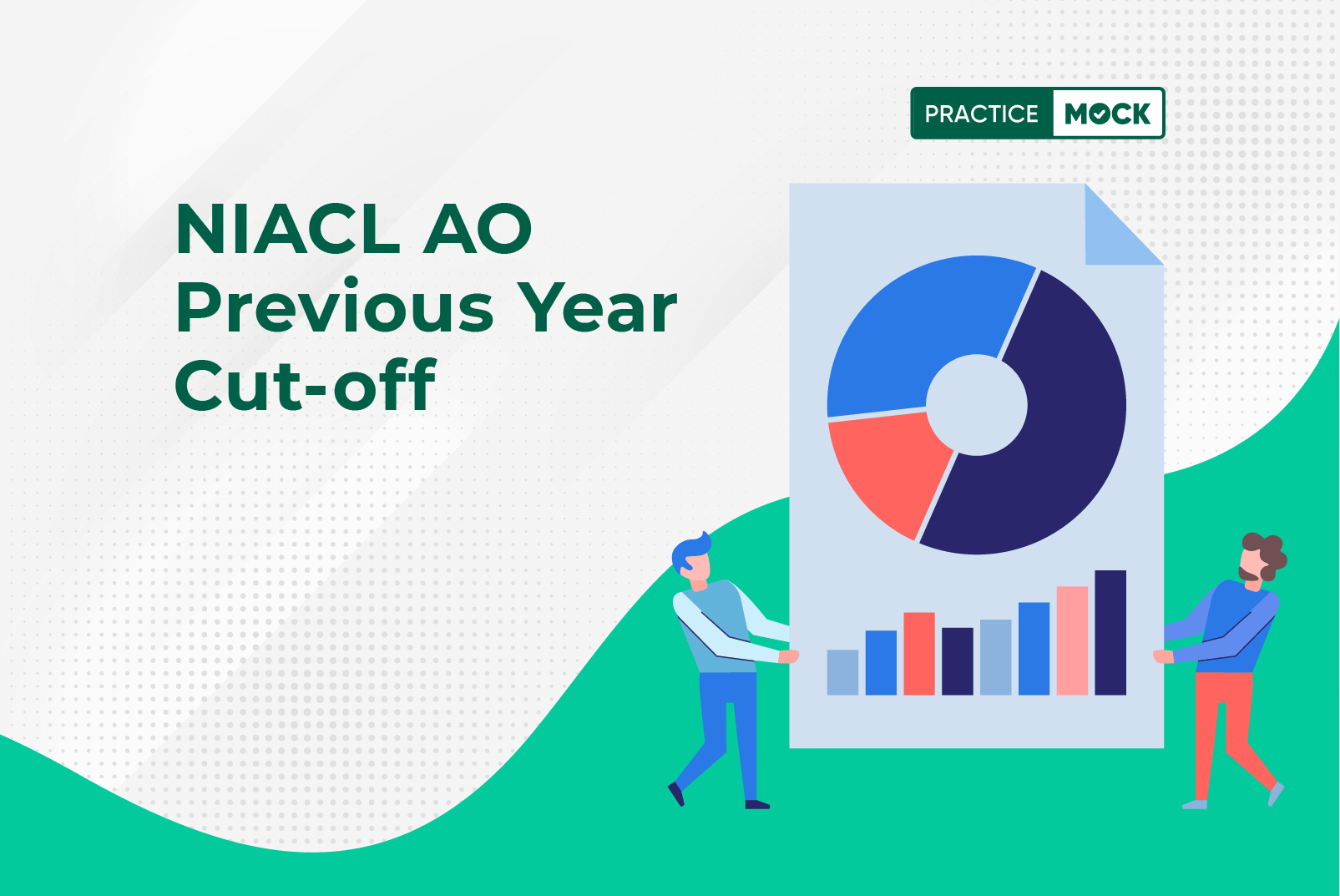 PRACTICE MOCK

NIACL AO Previous Year Cut-off